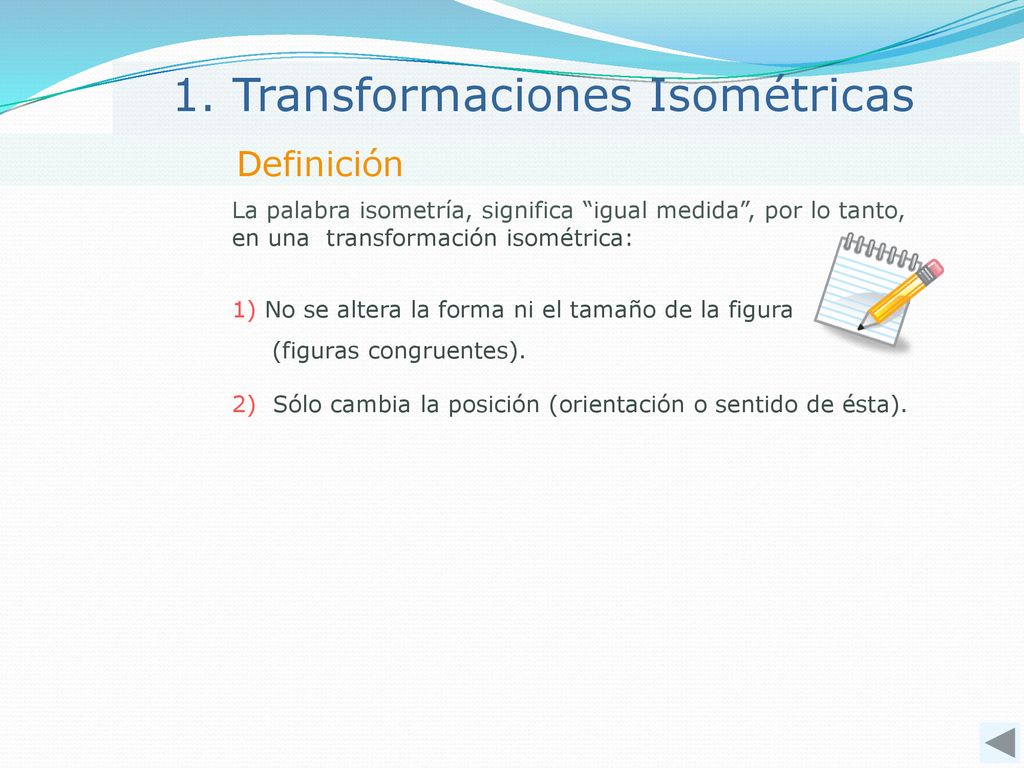 1. Transformaciones Isométricas

Definición

La palabra isometría, significa “igual medida”, por lo tanto, en una transformación isométrica:

1) No se altera la forma ni el tamaño de la figura (figuras congruentes).

2) Sólo cambia la posición (orientación o sentido de ésta).